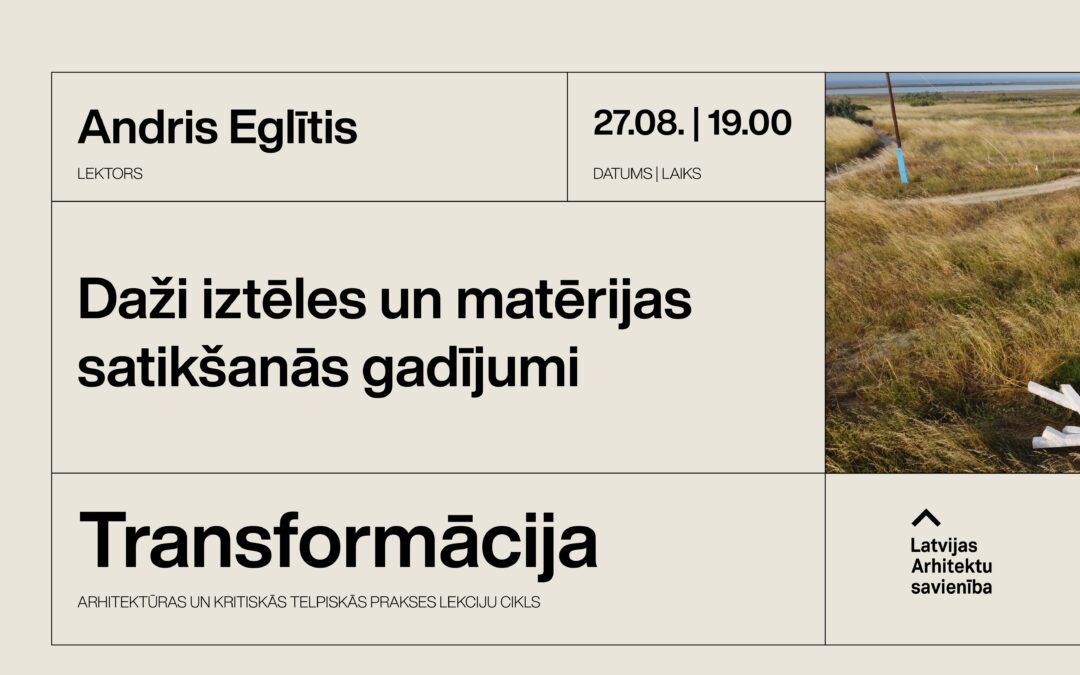 Andris Eglītis

LEKTORS

27.08. | 19.00

DATUMS | LAIKS

Daži iztēles un matērijas satikšanās gadījumi

Transformācija

ARHITEKTŪRAS UN KRITISKĀS TELPISKĀS PRAKSES LEKCIJU CIKLS

Latvijas Arhitektu savienība